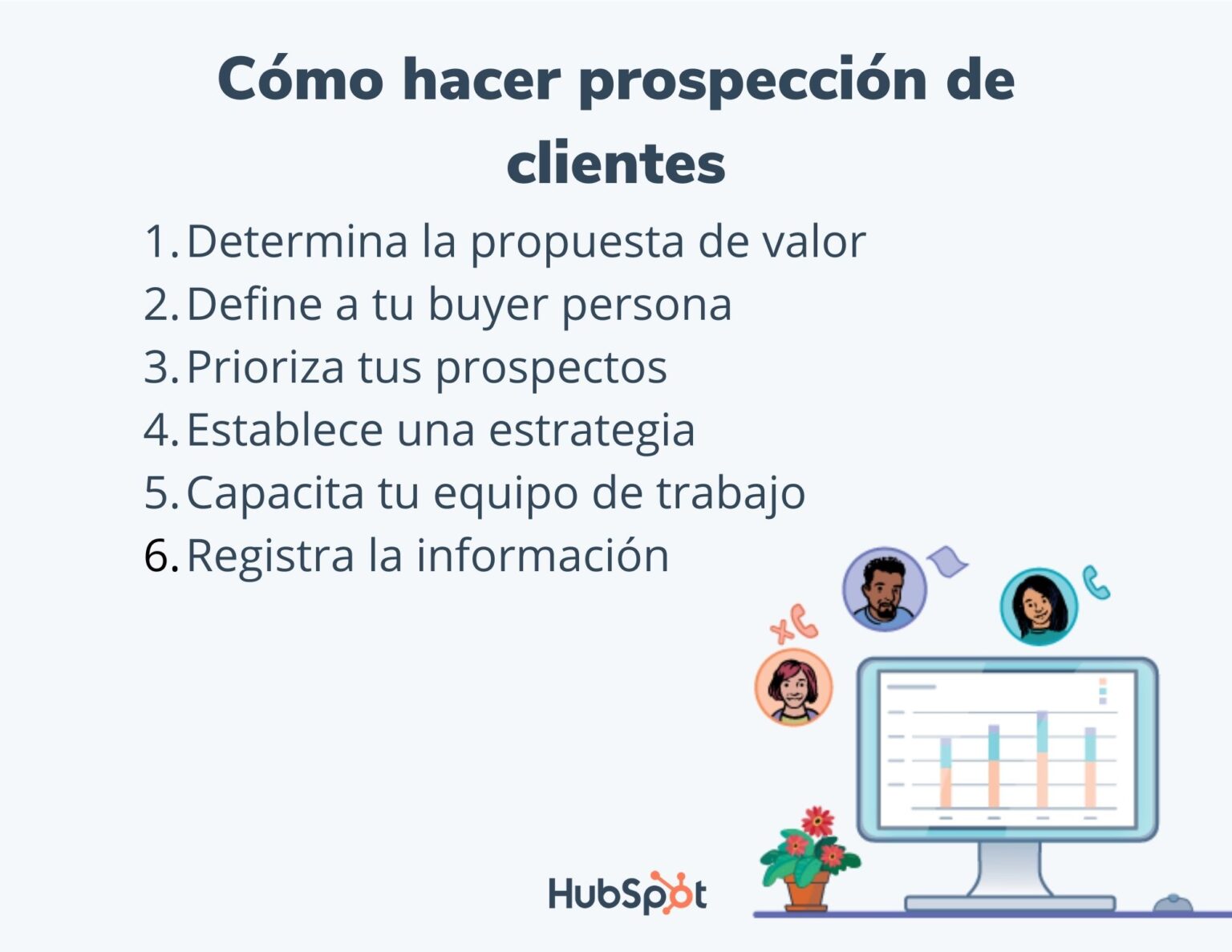 Cómo hacer prospección de clientes

1. Determina la propuesta de valor
2. Define a tu buyer persona
3. Prioriza tus prospectos
4. Establece una estrategia
5. Capacita tu equipo de trabajo
6. Registra la información

HubSpot